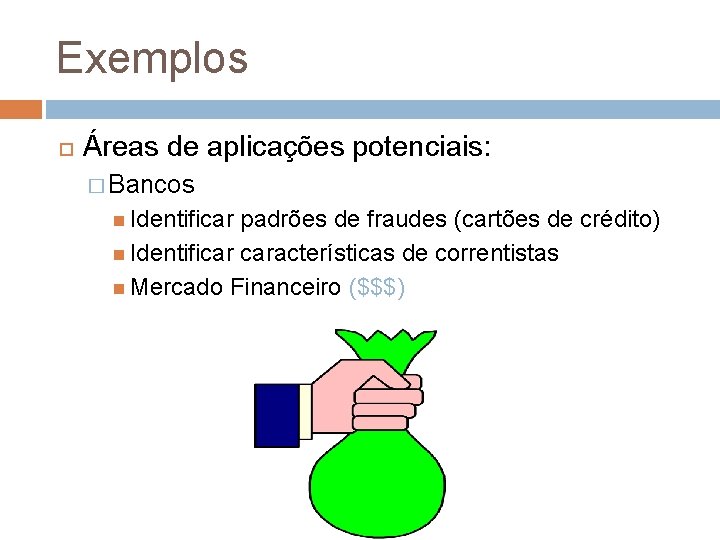 Exemplos

Áreas de aplicações potenciais:

Bancos

Identificar padrões de fraudes (cartões de crédito)

Identificar características de correntistas

Mercado Financeiro (\$\$\$)